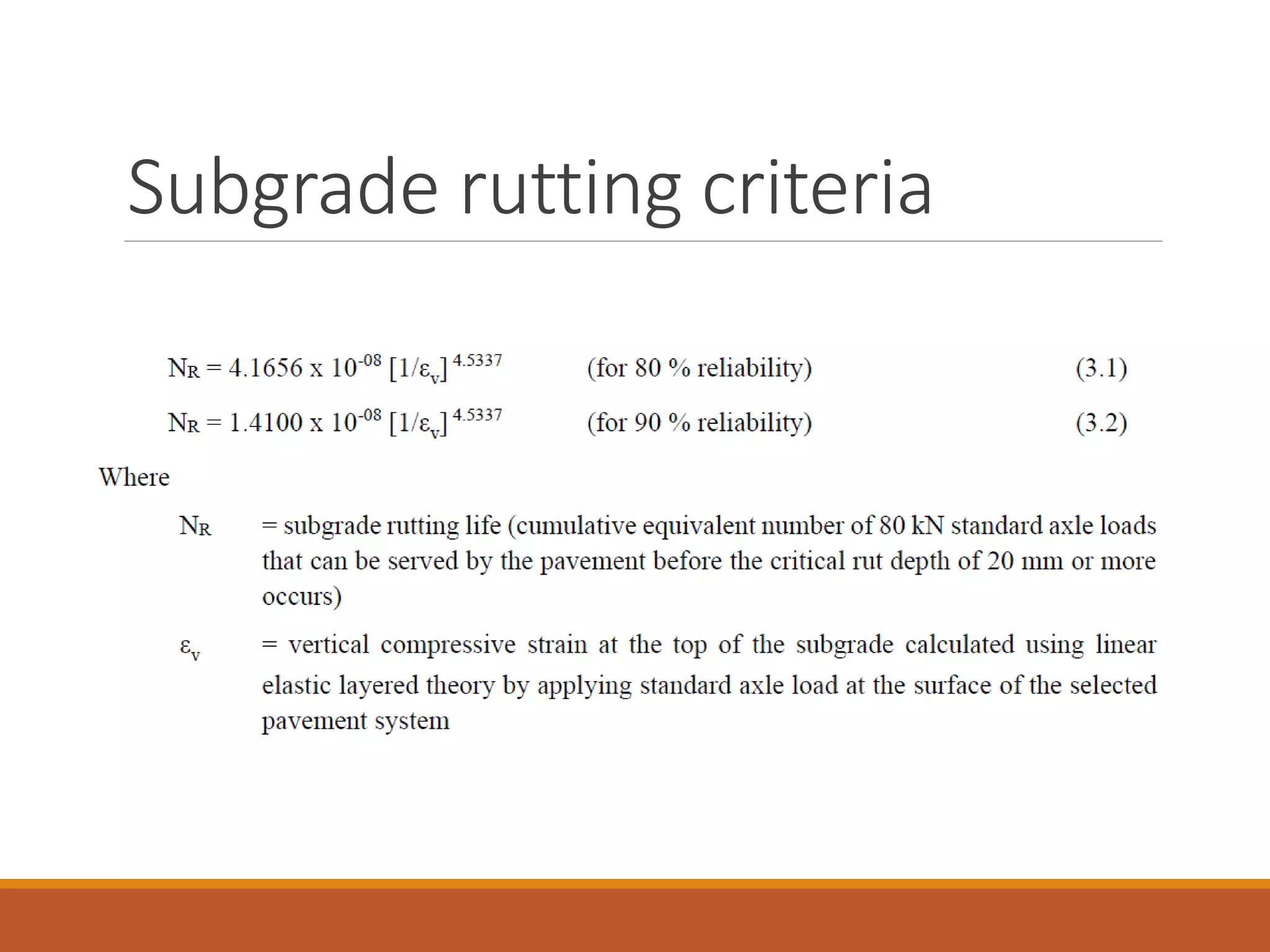 Subgrade rutting criteria

$N_R = 4.1656 \times 10^{-08} [1/\varepsilon_v]^{4.5337}$ (for 80 % reliability) (3.1)

$N_R = 1.4100 \times 10^{-08} [1/\varepsilon_v]^{4.5337}$ (for 90 % reliability) (3.2)

Where

$N_R$ = subgrade rutting life (cumulative equivalent number of 80 kN standard axle loads that can be served by the pavement before the critical rut depth of 20 mm or more occurs)

$\varepsilon_v$ = vertical compressive strain at the top of the subgrade calculated using linear elastic layered theory by applying standard axle load at the surface of the selected pavement system